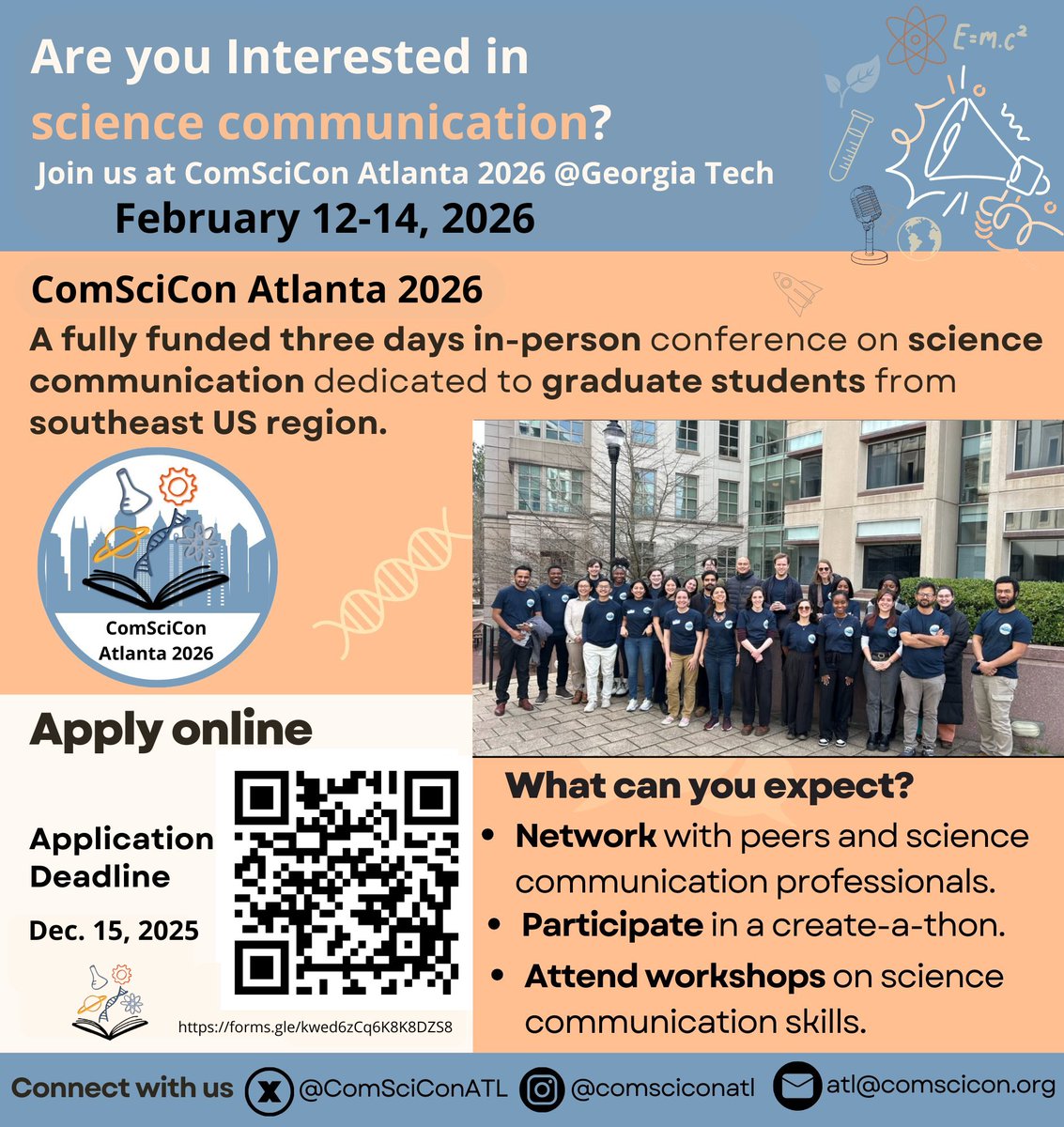 Are you Interested in science communication?
Join us at ComSciCon Atlanta 2026 @Georgia Tech
February 12-14, 2026

$E=m.c^2$

ComSciCon Atlanta 2026
A fully funded three days in-person conference on science communication dedicated to graduate students from southeast US region.

ComSciCon Atlanta 2026

Apply online

Application Deadline
Dec. 15, 2025

https://forms.gle/kwed6zCq6K8K8DZS8

What can you expect?
• Network with peers and science communication professionals.
• Participate in a create-a-thon.
• Attend workshops on science communication skills.

Connect with us @ComSciConATL @comsciconatl atl@comscicon.org